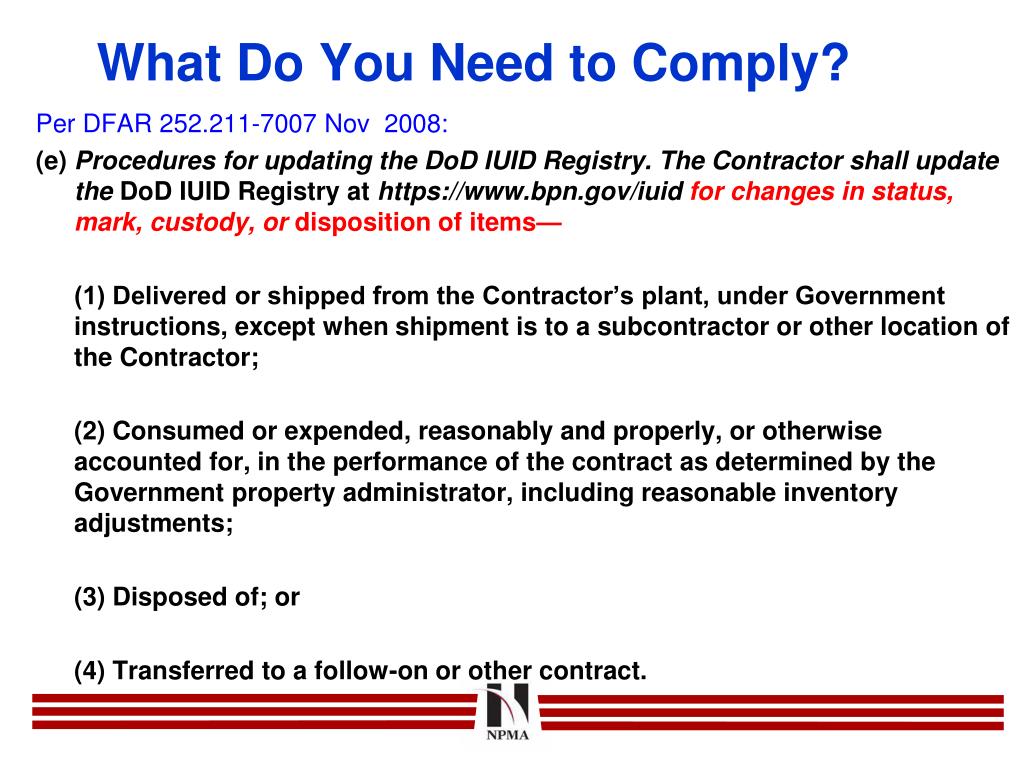 What Do You Need to Comply?

Per DFAR 252.211-7007 Nov 2008:

(e) Procedures for updating the DoD IUID Registry. The Contractor shall update the DoD IUID Registry at https://www.bpn.gov/iuid for changes in status, mark, custody, or disposition of items—

(1) Delivered or shipped from the Contractor's plant, under Government instructions, except when shipment is to a subcontractor or other location of the Contractor;

(2) Consumed or expended, reasonably and properly, or otherwise accounted for, in the performance of the contract as determined by the Government property administrator, including reasonable inventory adjustments;

(3) Disposed of; or

(4) Transferred to a follow-on or other contract.

NPMA